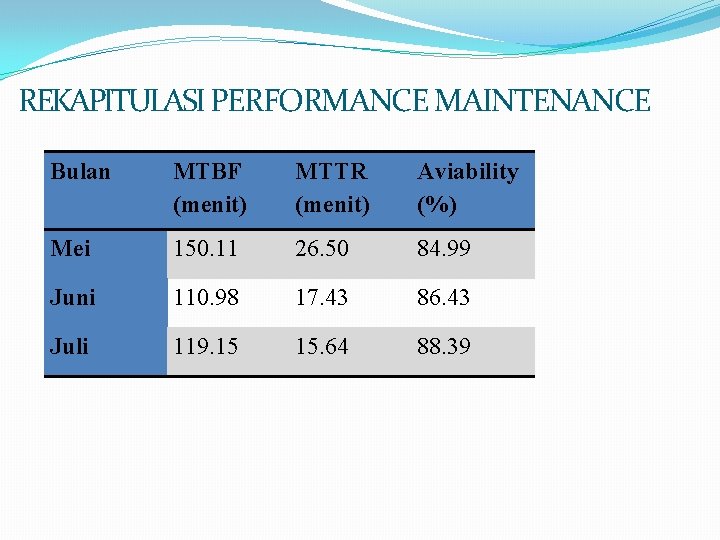 REKAPITULASI PERFORMANCE MAINTENANCE

| Bulan | MTBF (menit) | MTTR (menit) | Aviability (%) |
|---|---|---|---|
| Mei | 150.11 | 26.50 | 84.99 |
| Juni | 110.98 | 17.43 | 86.43 |
| Juli | 119.15 | 15.64 | 88.39 |